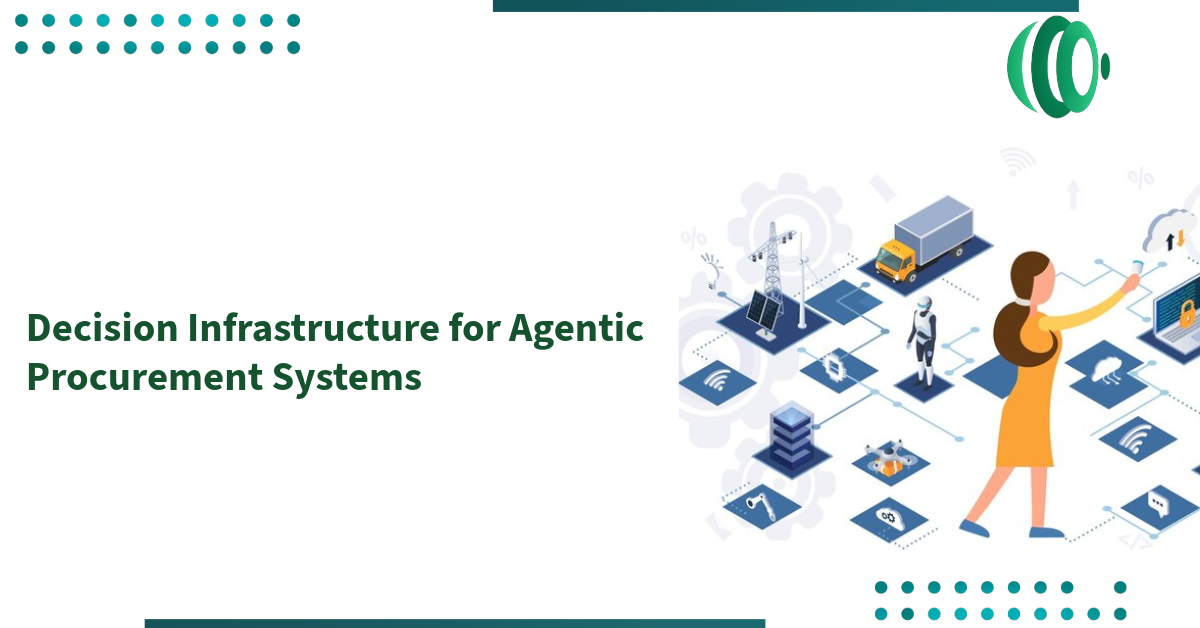 Decision Infrastructure for Agentic Procurement Systems